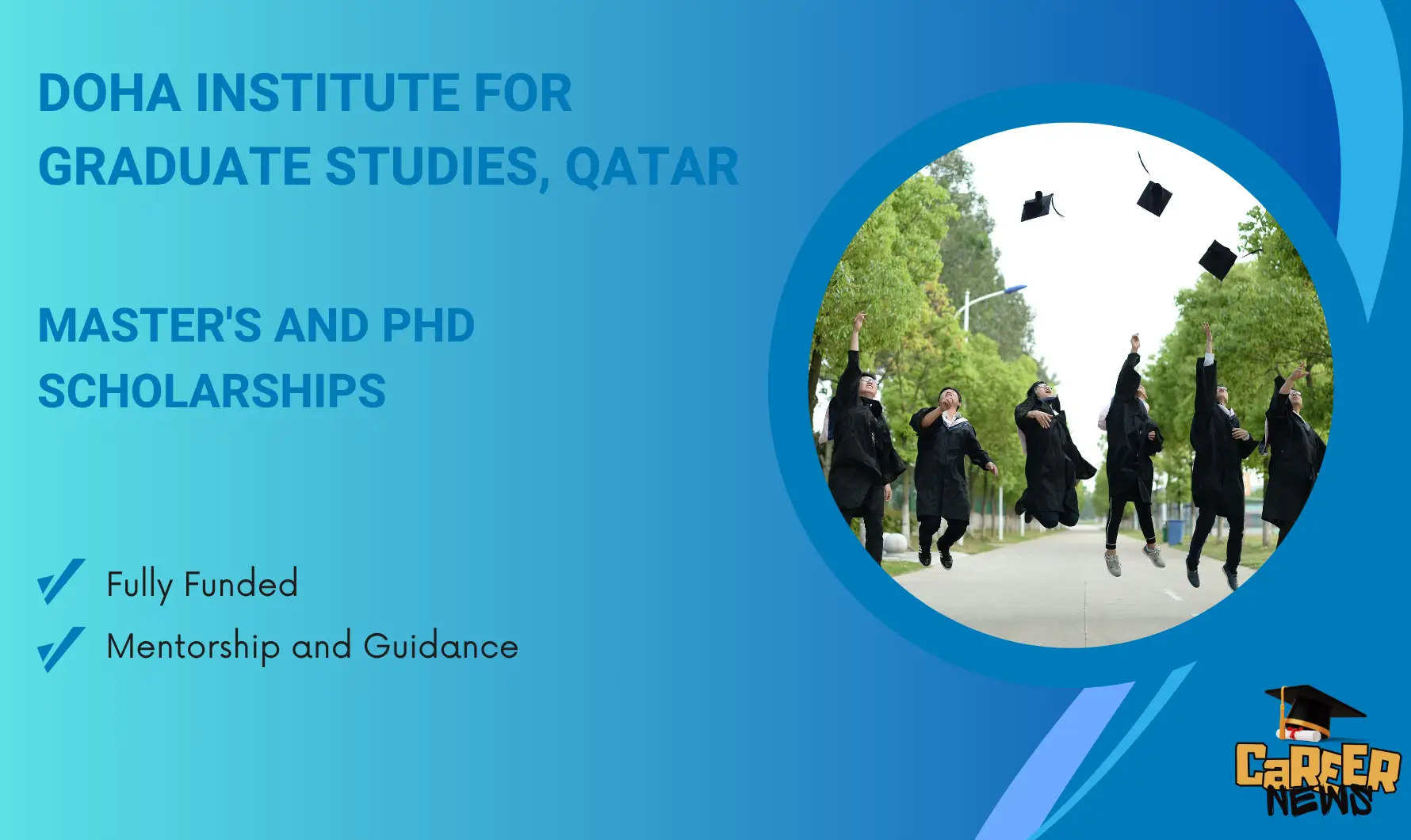 DOHA INSTITUTE FOR GRADUATE STUDIES, QATAR

MASTER'S AND PHD SCHOLARSHIPS

Fully Funded

Mentorship and Guidance

CaREER NEWS